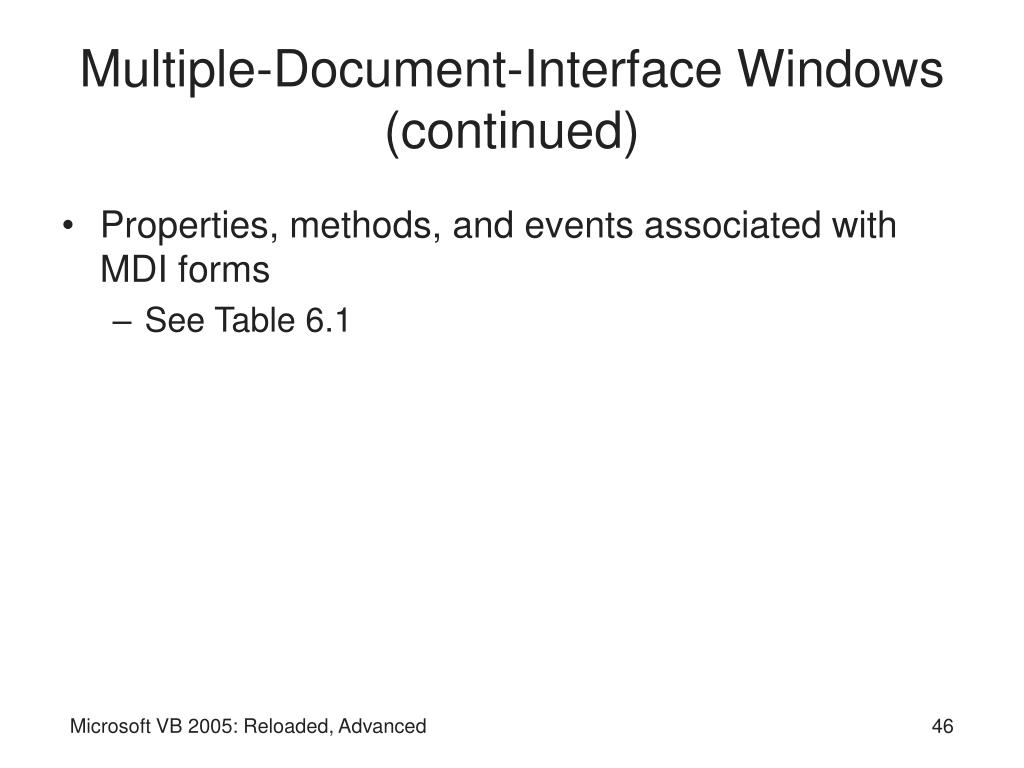 Multiple-Document-Interface Windows (continued)

• Properties, methods, and events associated with MDI forms

– See Table 6.1

Microsoft VB 2005: Reloaded, Advanced

46